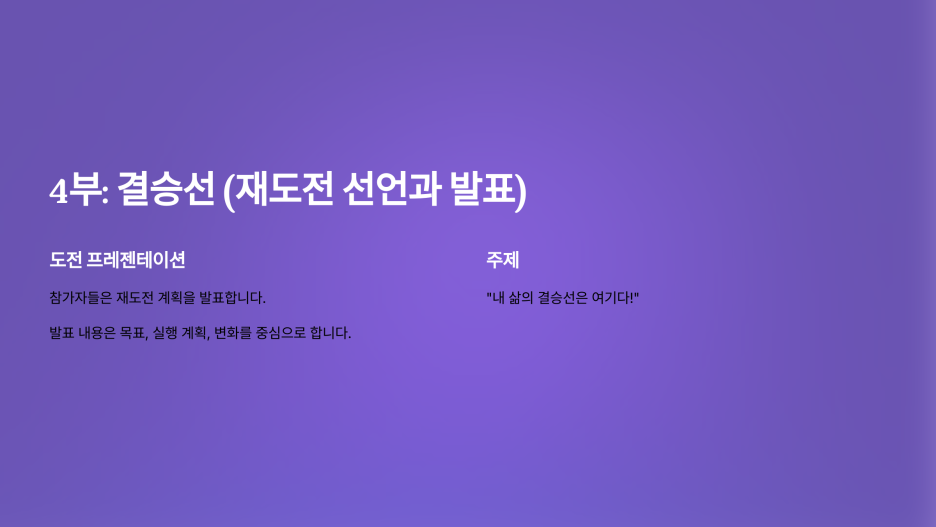 4부: 결승선 (재도전 선언과 발표)

도전 프레젠테이션

참가자들은 재도전 계획을 발표합니다.

발표 내용은 목표, 실행 계획, 변화를 중심으로 합니다.

주제

"내 삶의 결승선은 여기다!"